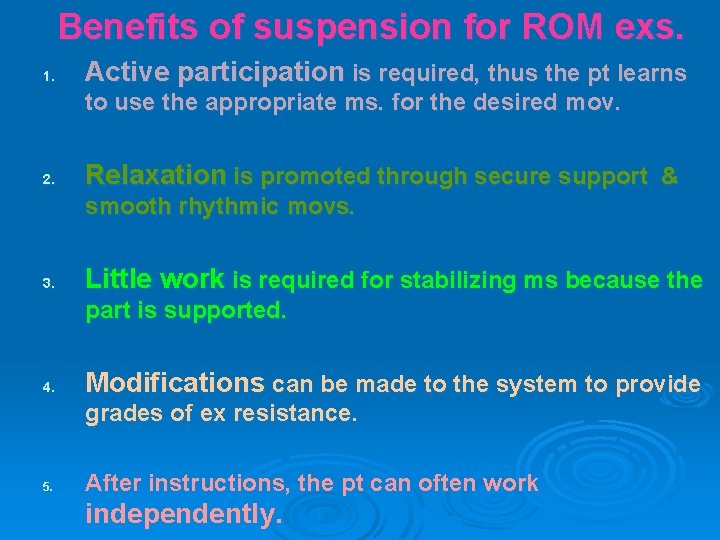 Benefits of suspension for ROM exs.

1. Active participation is required, thus the pt learns to use the appropriate ms. for the desired mov.

2. Relaxation is promoted through secure support & smooth rhythmic movs.

3. Little work is required for stabilizing ms because the part is supported.

4. Modifications can be made to the system to provide grades of ex resistance.

5. After instructions, the pt can often work independently.